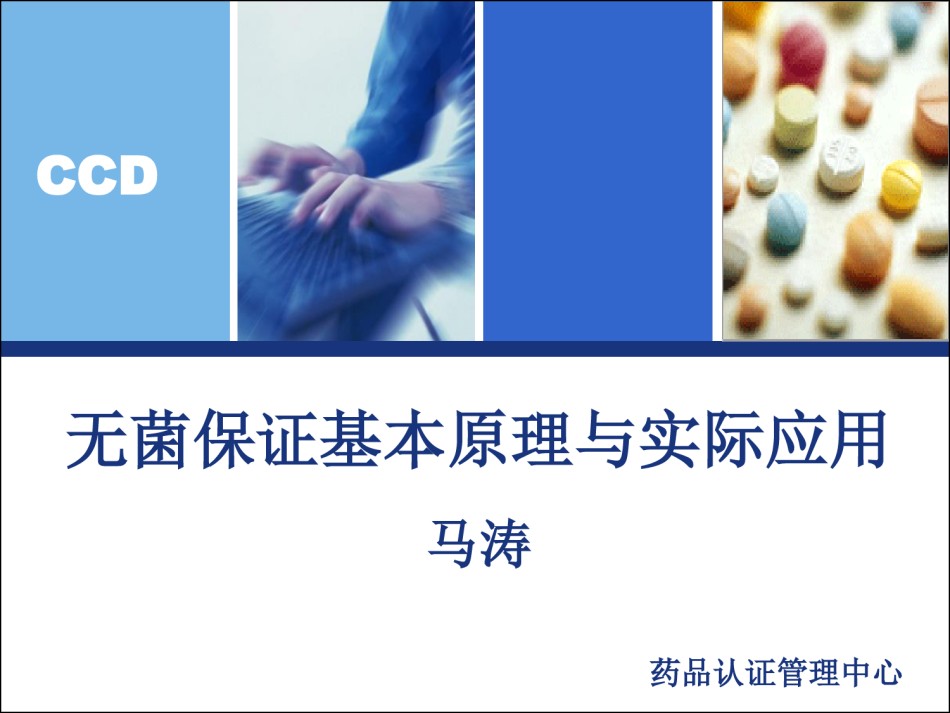 CCD

无菌保证基本原理与实际应用

马涛

药品认证管理中心